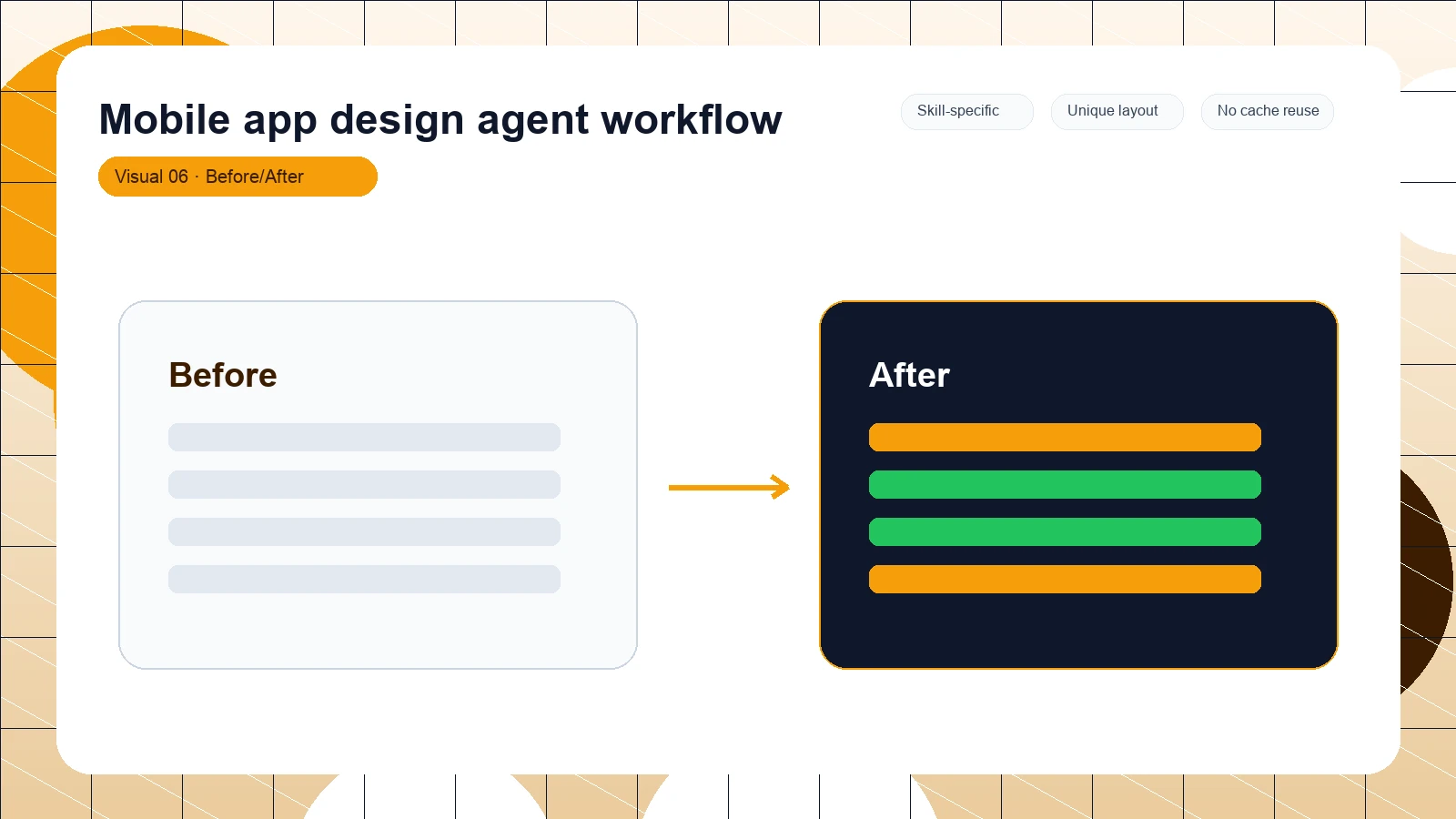 Mobile app design agent workflow

Skill-specific

Unique layout

No cache reuse

Visual 06 · Before/After

Before

After